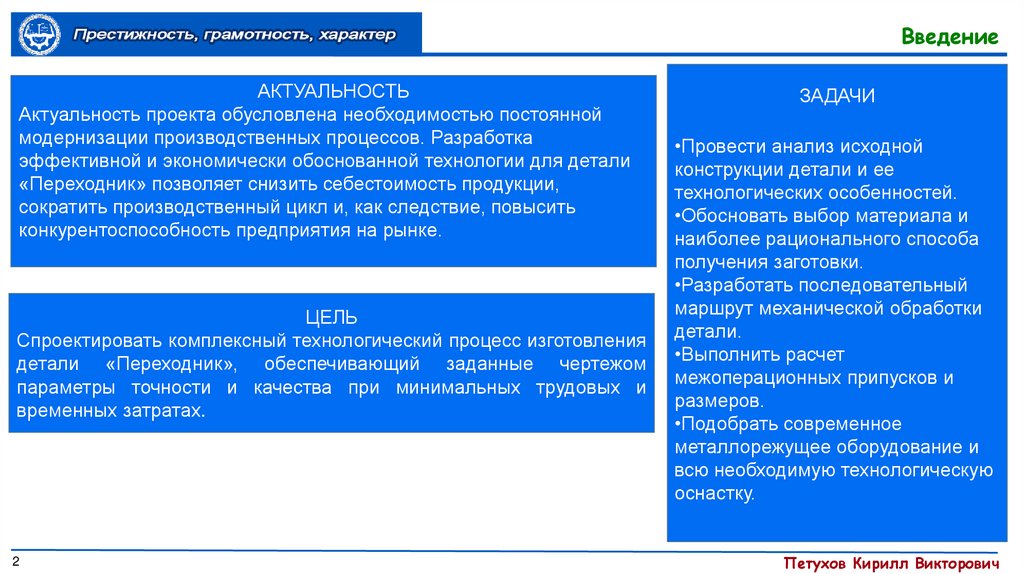 Престижность, грамотность, характер

Введение

АКТУАЛЬНОСТЬ
Актуальность проекта обусловлена необходимостью постоянной модернизации производственных процессов. Разработка эффективной и экономически обоснованной технологии для детали «Переходник» позволяет снизить себестоимость продукции, сократить производственный цикл и, как следствие, повысить конкурентоспособность предприятия на рынке.

ЦЕЛЬ
Спроектировать комплексный технологический процесс изготовления детали «Переходник», обеспечивающий заданные чертежом параметры точности и качества при минимальных трудовых и временных затратах.

ЗАДАЧИ
•Провести анализ исходной конструкции детали и ее технологических особенностей.
•Обосновать выбор материала и наиболее рационального способа получения заготовки.
•Разработать последовательный маршрут механической обработки детали.
•Выполнить расчет межоперационных припусков и размеров.
•Подобрать современное металлорежущее оборудование и всю необходимую технологическую оснастку.

2

Петухов Кирилл Викторович